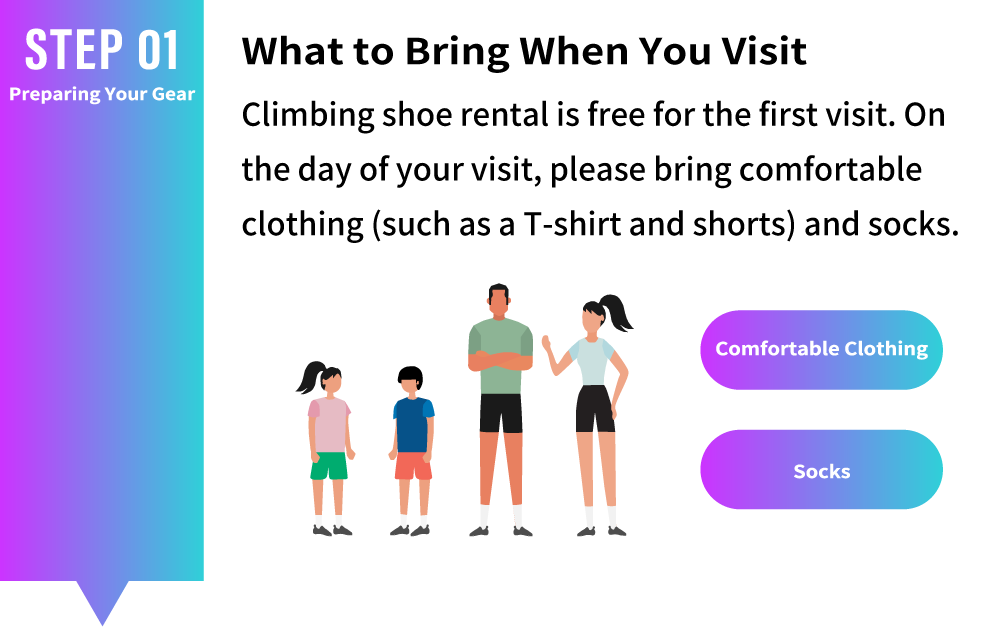 STEP 01
Preparing Your Gear

What to Bring When You Visit

Climbing shoe rental is free for the first visit. On the day of your visit, please bring comfortable clothing (such as a T-shirt and shorts) and socks.

Comfortable Clothing

Socks